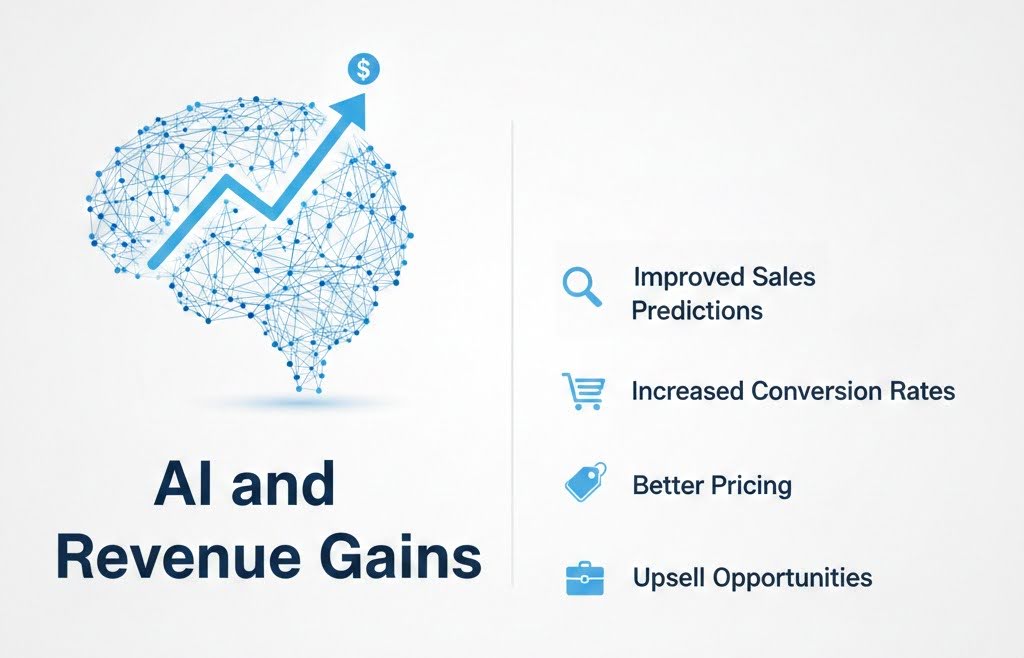 $

AI and Revenue Gains

Improved Sales Predictions

Increased Conversion Rates

Better Pricing

Upsell Opportunities